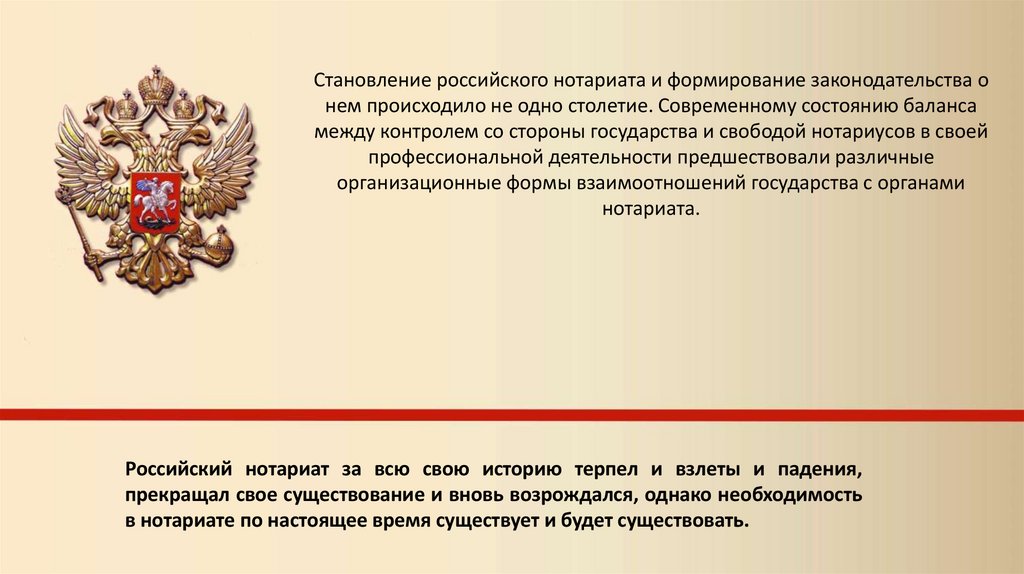 Становление российского нотариата и формирование законодательства о нем происходило не одно столетие. Современному состоянию баланса между контролем со стороны государства и свободой нотариусов в своей профессиональной деятельности предшествовали различные организационные формы взаимоотношений государства с органами нотариата.

Российский нотариат за всю свою историю терпел и взлеты и падения, прекращал свое существование и вновь возрождался, однако необходимость в нотариате по настоящее время существует и будет существовать.